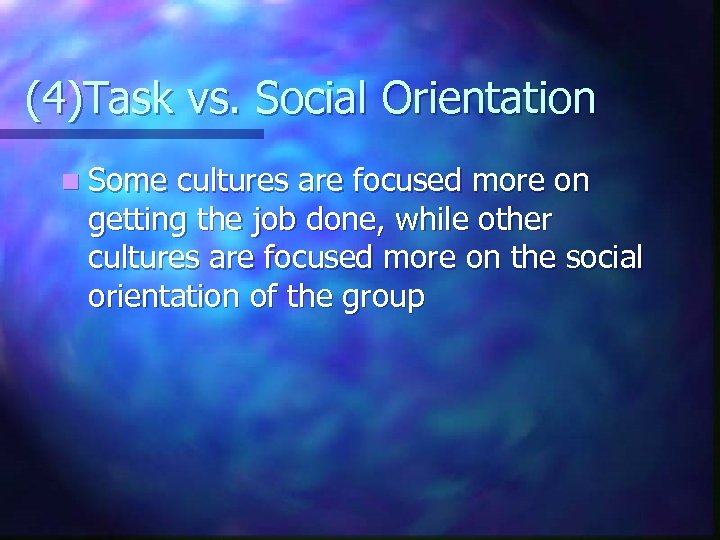 (4)Task vs. Social Orientation

Some cultures are focused more on getting the job done, while other cultures are focused more on the social orientation of the group